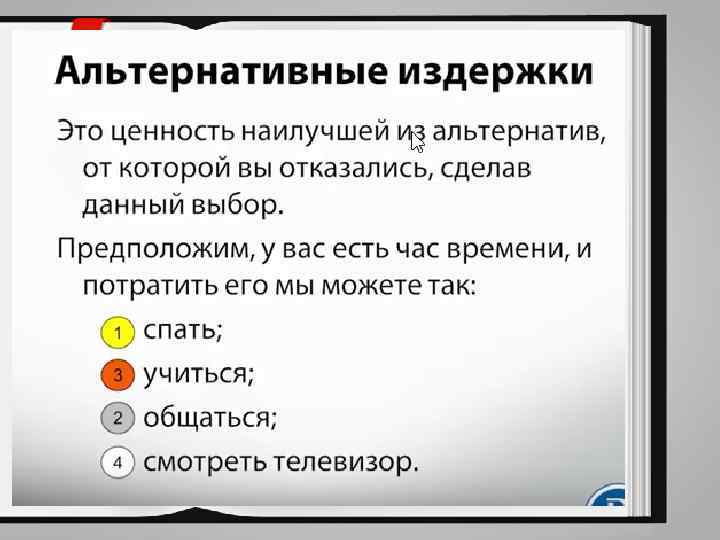 Альтернативные издержки

Это ценность наилучшей из альтернатив, от которой вы отказались, сделав данный выбор.

Предположим, у вас есть час времени, и потратить его мы можете так:

1 спать;

3 учиться;

2 общаться;

4 смотреть телевизор.